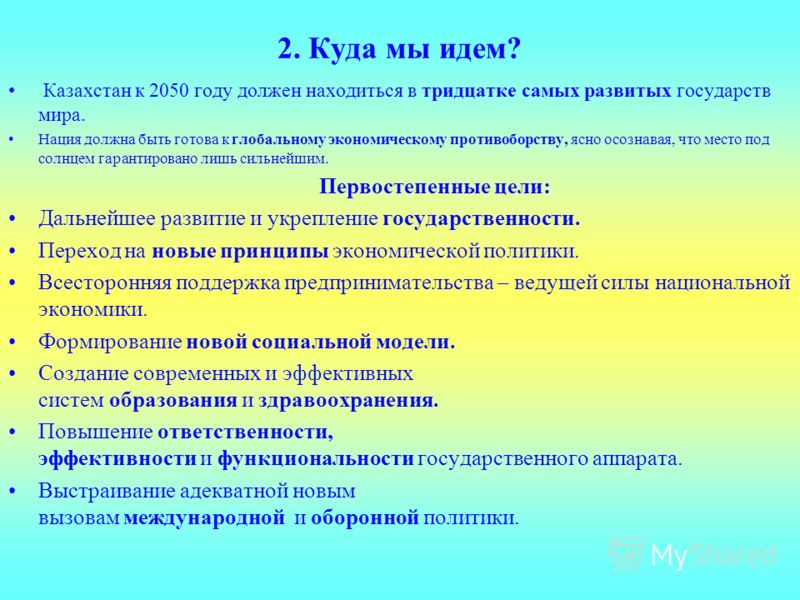 2. Куда мы идем?

• Казахстан к 2050 году должен находиться в тридцатке самых развитых государств мира.

• Нация должна быть готова к глобальному экономическому противоборству, ясно осознавая, что место под солнцем гарантировано лишь сильнейшим.

Первостепенные цели:

• Дальнейшее развитие и укрепление государственности.

• Переход на новые принципы экономической политики.

• Всесторонняя поддержка предпринимательства – ведущей силы национальной экономики.

• Формирование новой социальной модели.

• Создание современных и эффективных систем образования и здравоохранения.

• Повышение ответственности, эффективности и функциональности государственного аппарата.

• Выстраивание адекватной новым вызовам международной и оборонной политики.

MyShared